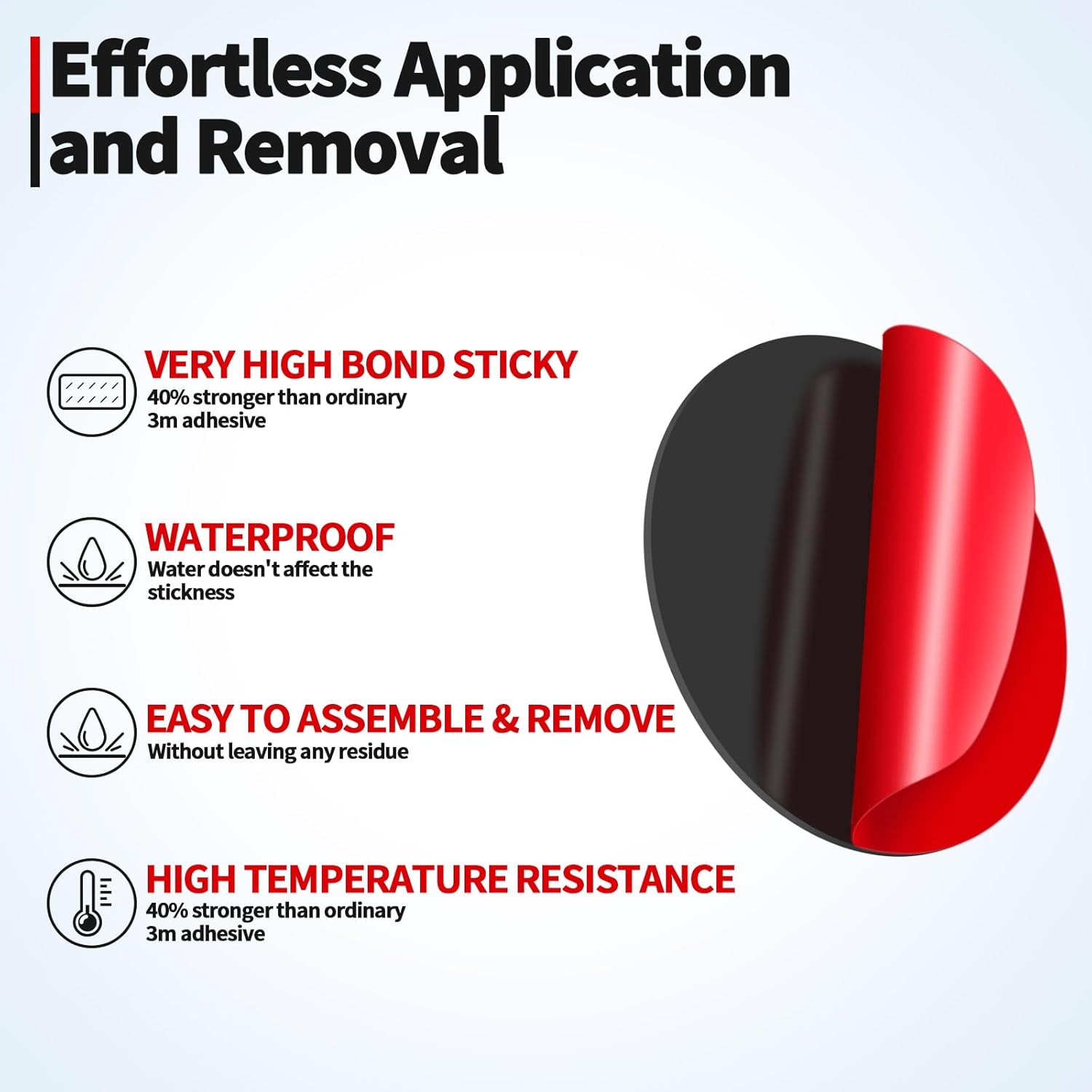 Effortless Application and Removal

VERY HIGH BOND STICKY
40% stronger than ordinary 3m adhesive

WATERPROOF
Water doesn't affect the stickness

EASY TO ASSEMBLE & REMOVE
Without leaving any residue

HIGH TEMPERATURE RESISTANCE
40% stronger than ordinary 3m adhesive